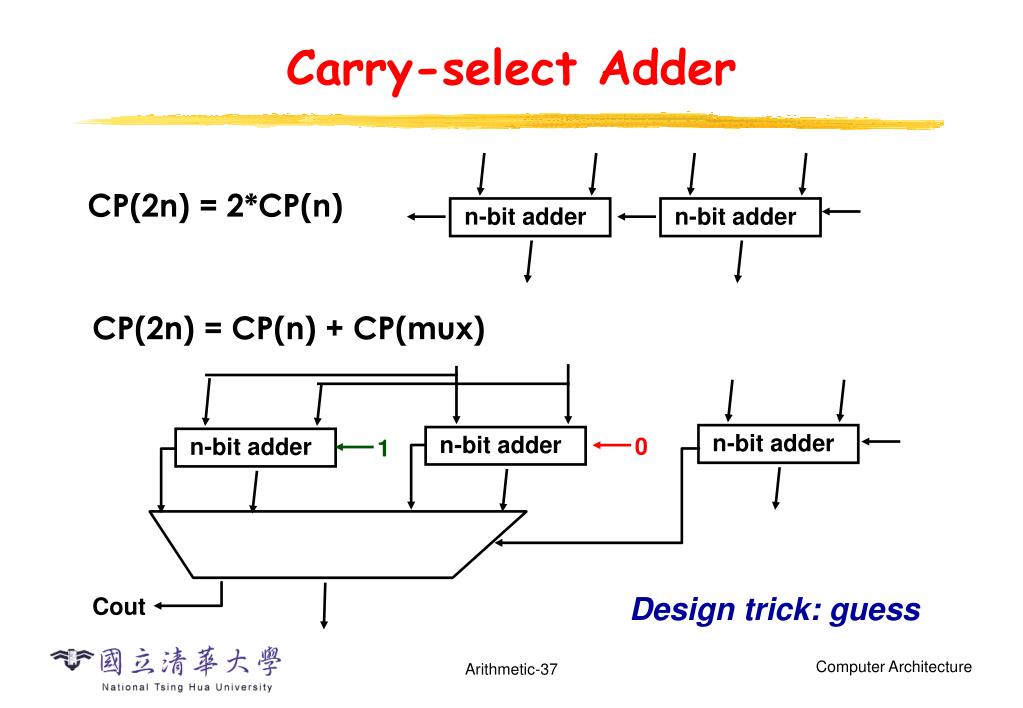 Carry-select Adder

CP(2n) = 2*CP(n)

n-bit adder

n-bit adder

CP(2n) = CP(n) + CP(mux)

n-bit adder

1

n-bit adder

0

n-bit adder

Cout

Design trick: guess

國立清華大學
National Tsing Hua University

Arithmetic-37

Computer Architecture